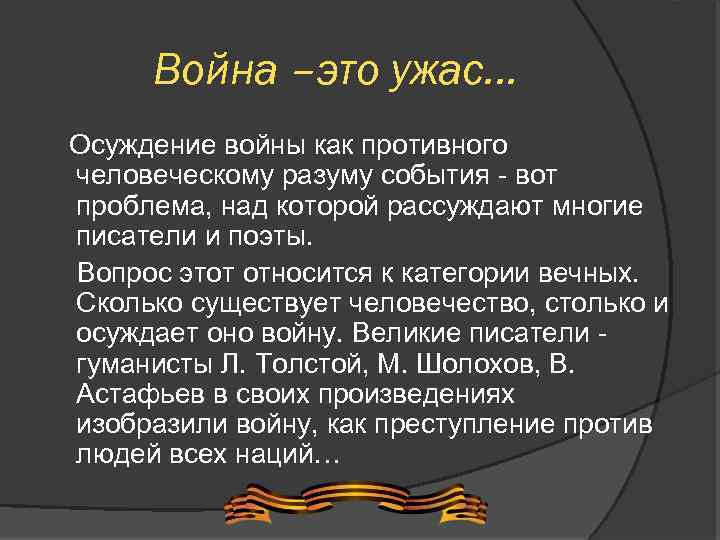 Война –это ужас…

Осуждение войны как противного человеческому разуму события - вот проблема, над которой рассуждают многие писатели и поэты.

Вопрос этот относится к категории вечных. Сколько существует человечество, столько и осуждает оно войну. Великие писатели - гуманисты Л. Толстой, М. Шолохов, В. Астафьев в своих произведениях изобразили войну, как преступление против людей всех наций…